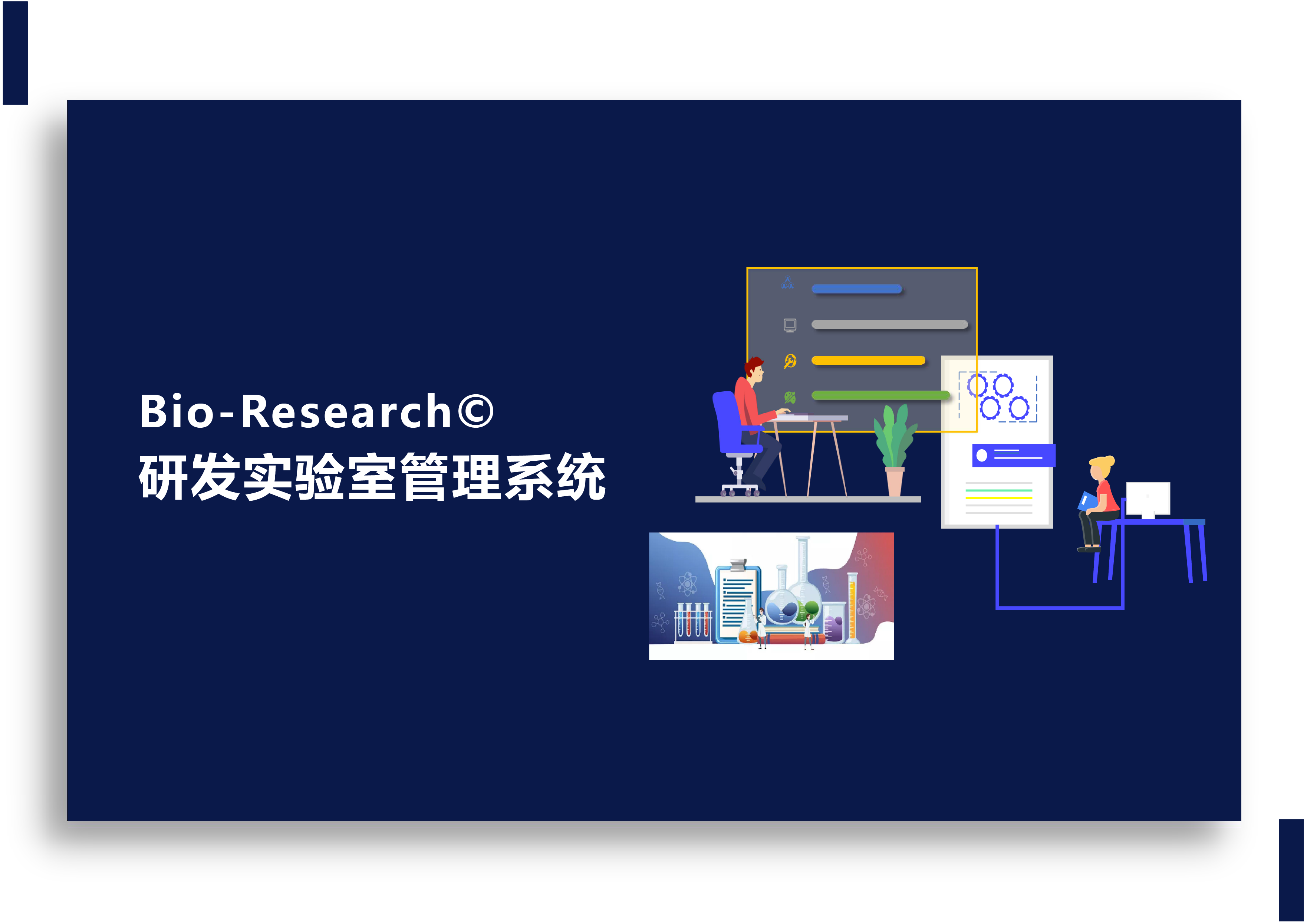 Bio-Research©
研发实验室管理系统